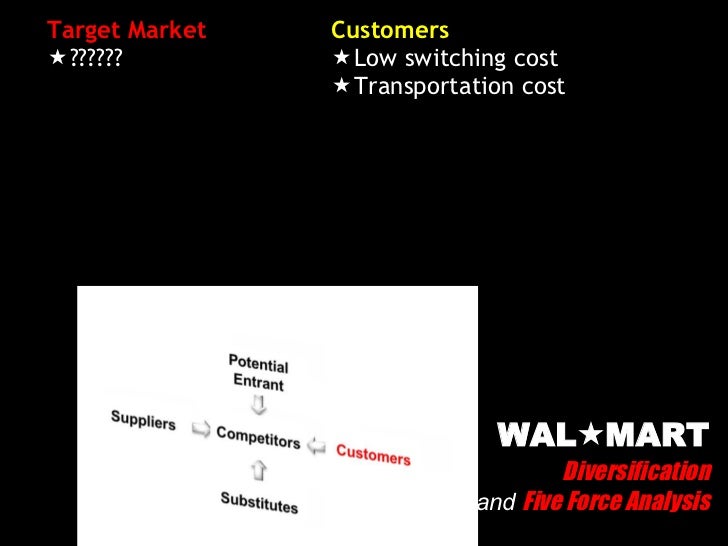 Target Market
★??????

Customers
★Low switching cost
★Transportation cost

Potential Entrant

Suppliers

Competitors

Customers

Substitutes

WAL★MART
Diversification
and Five Force Analysis